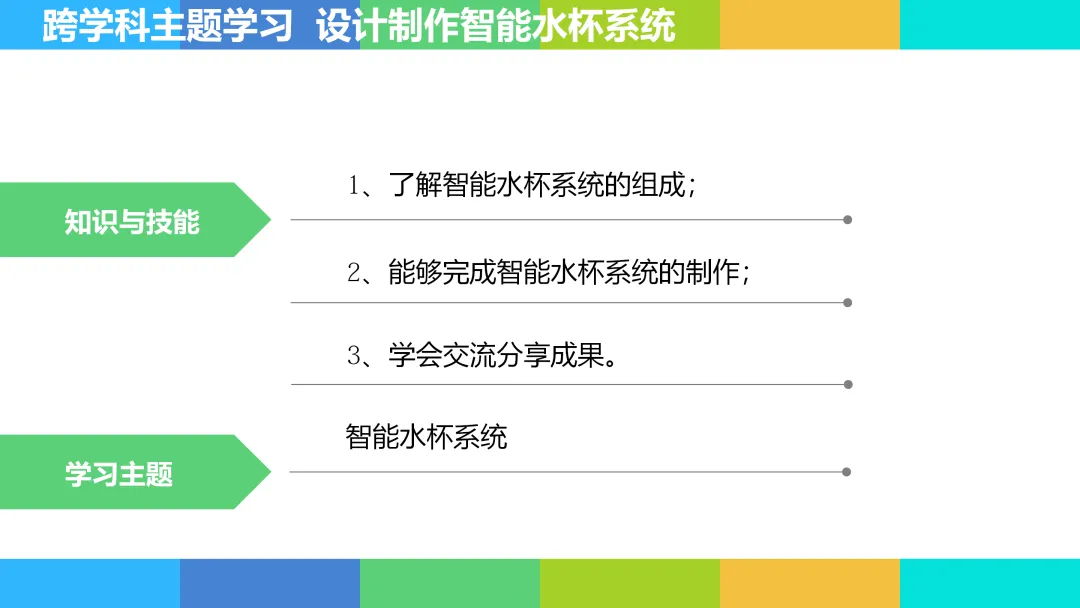 跨学科主题学习 设计制作智能水杯系统

知识与技能

1、了解智能水杯系统的组成；

2、能够完成智能水杯系统的制作；

3、学会交流分享成果。

学习主题

智能水杯系统